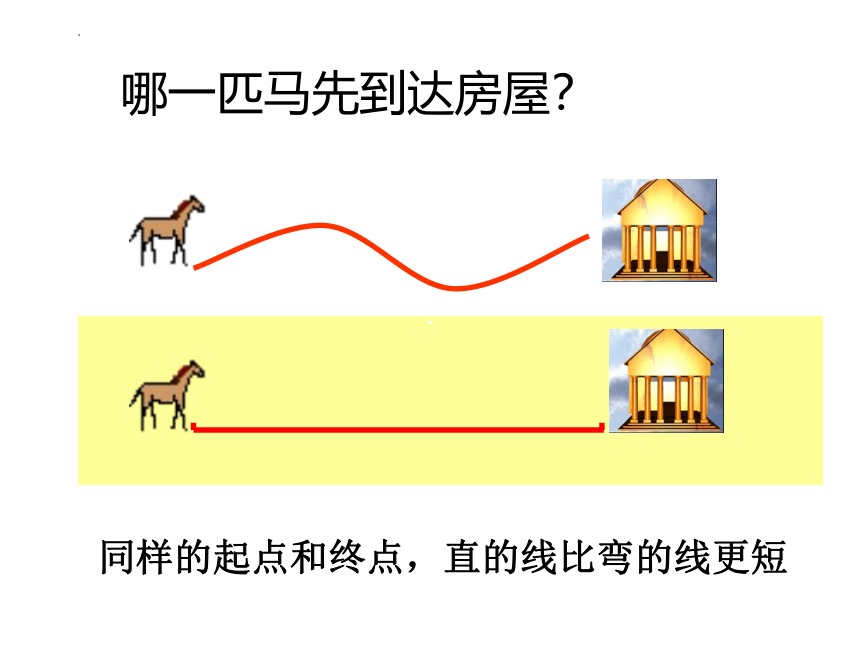 哪一匹马先到达房屋?

同样的起点和终点，直的线比弯的线更短